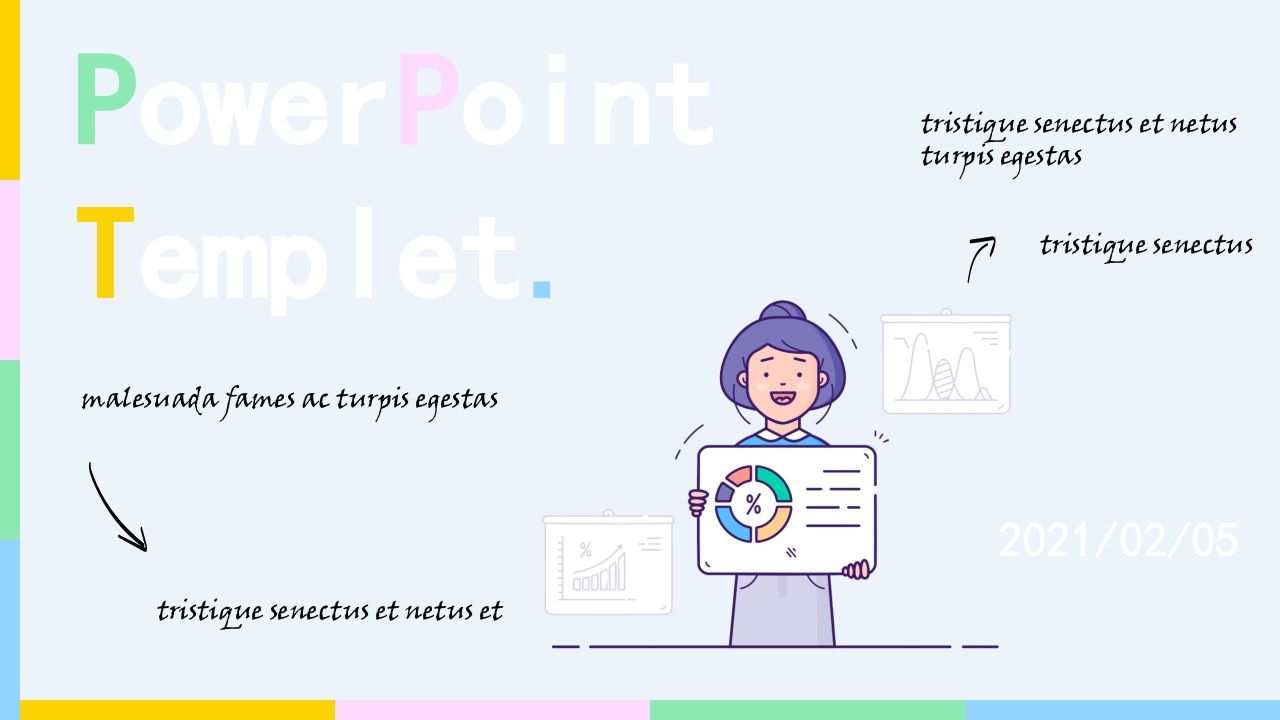 PowerPoint
Templet.

tristique senectus et netus turpis egestas

tristique senectus

malesuada fames ac turpis egestas

%

%

2021/02/05

tristique senectus et netus et